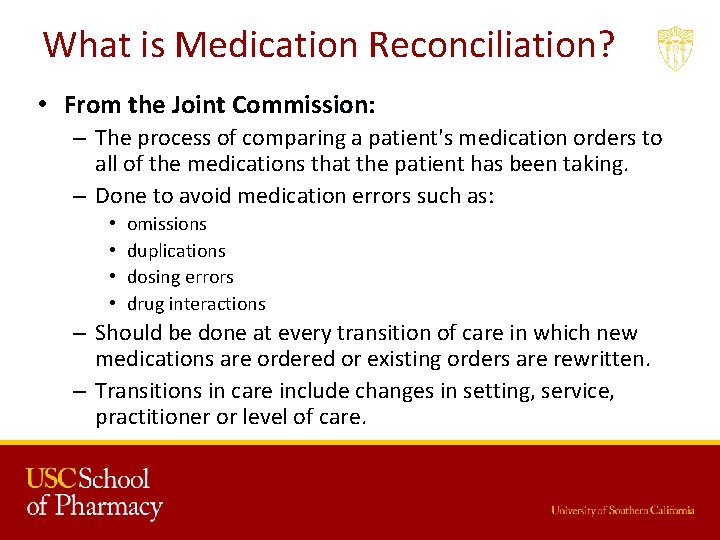 What is Medication Reconciliation?

• From the Joint Commission:
– The process of comparing a patient's medication orders to all of the medications that the patient has been taking.
– Done to avoid medication errors such as:
• omissions
• duplications
• dosing errors
• drug interactions
– Should be done at every transition of care in which new medications are ordered or existing orders are rewritten.
– Transitions in care include changes in setting, service, practitioner or level of care.

USC School of Pharmacy

University of Southern California